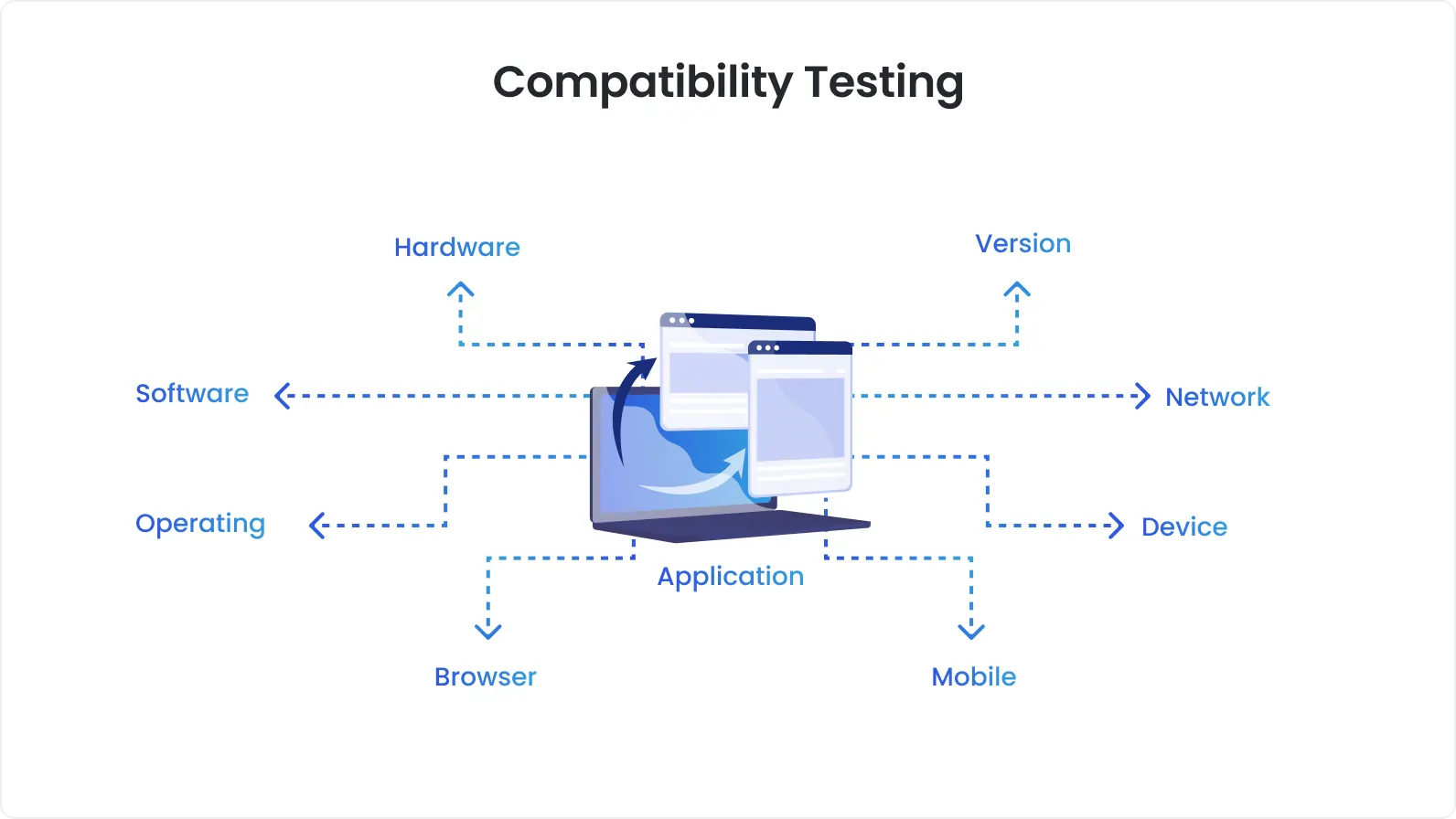 Compatibility Testing

Hardware

Version

Software

Network

Operating

Device

Application

Browser

Mobile